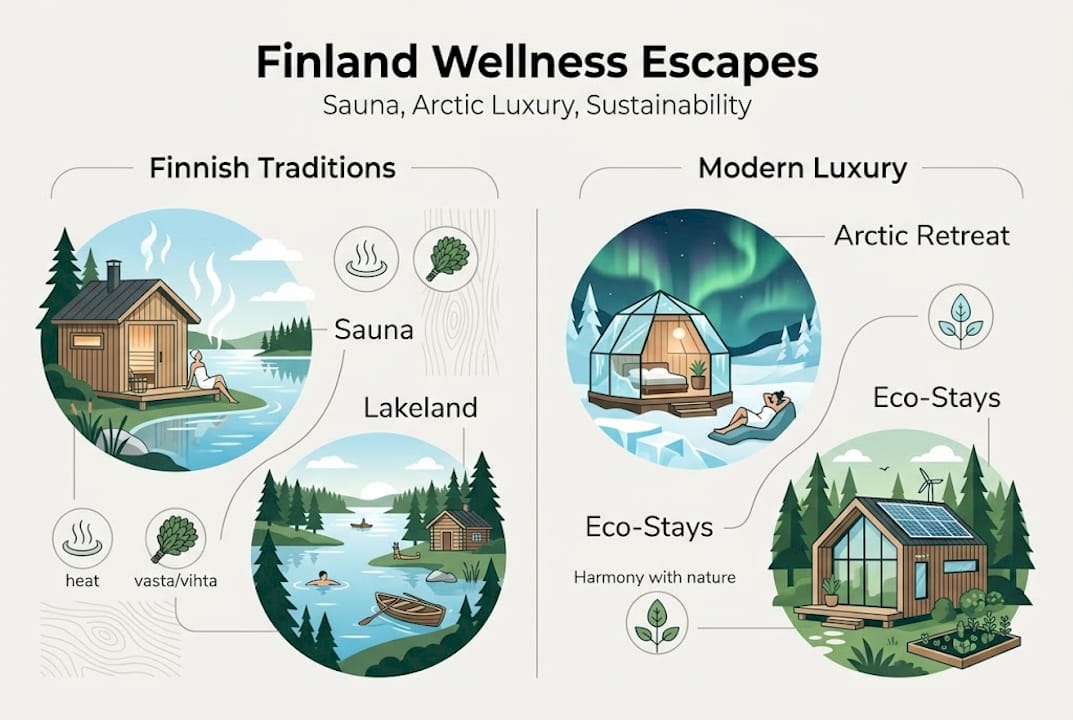 Finland Wellness Escapes

Sauna, Arctic Luxury, Sustainability

Finnish Traditions

Sauna

Lakeland

heat

vasta/vihta

Modern Luxury

Arctic Retreat

Eco-Stays

Eco-Stays

Harmony with nature